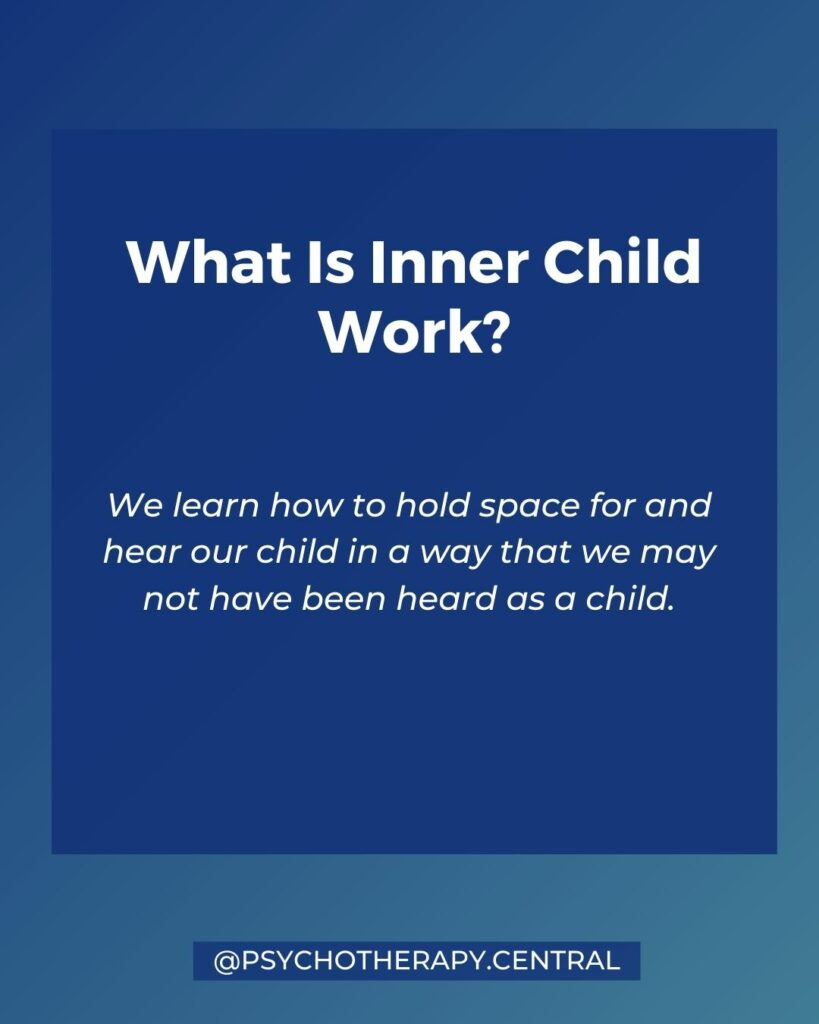 What Is Inner Child Work?

We learn how to hold space for and hear our child in a way that we may not have been heard as a child.

@PSYCHOTHERAPY.CENTRAL